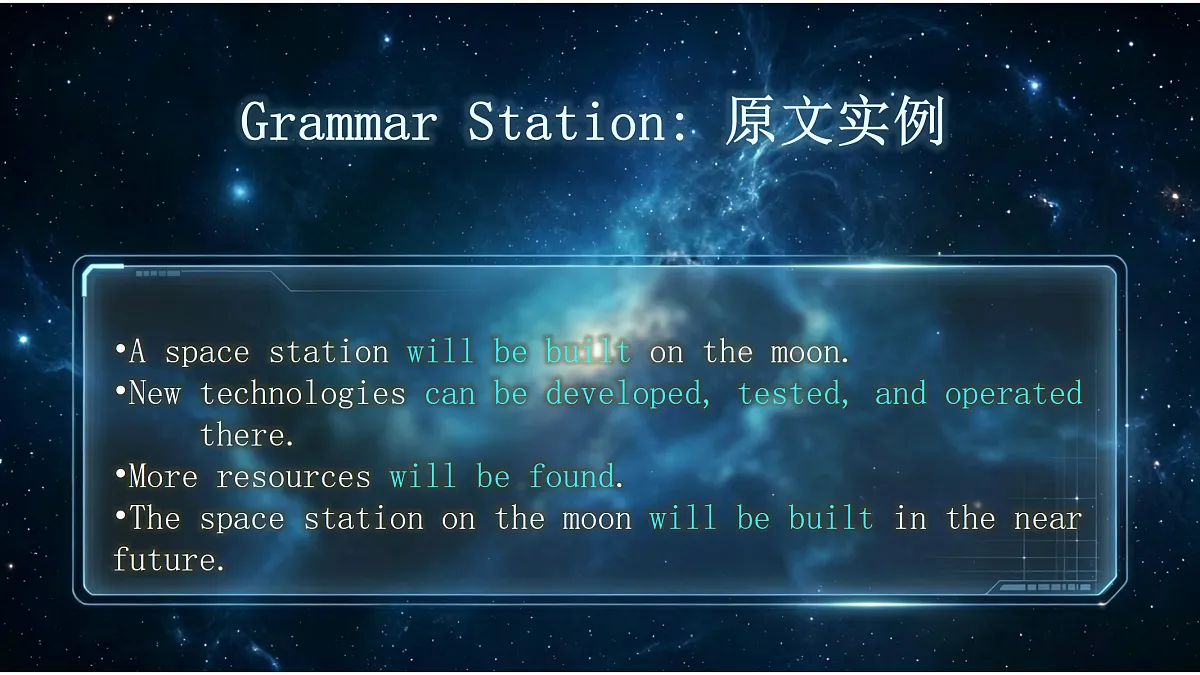 Grammar Station: 原文实例

•A space station will be built on the moon.
•New technologies can be developed, tested, and operated there.
•More resources will be found.
•The space station on the moon will be built in the near future.